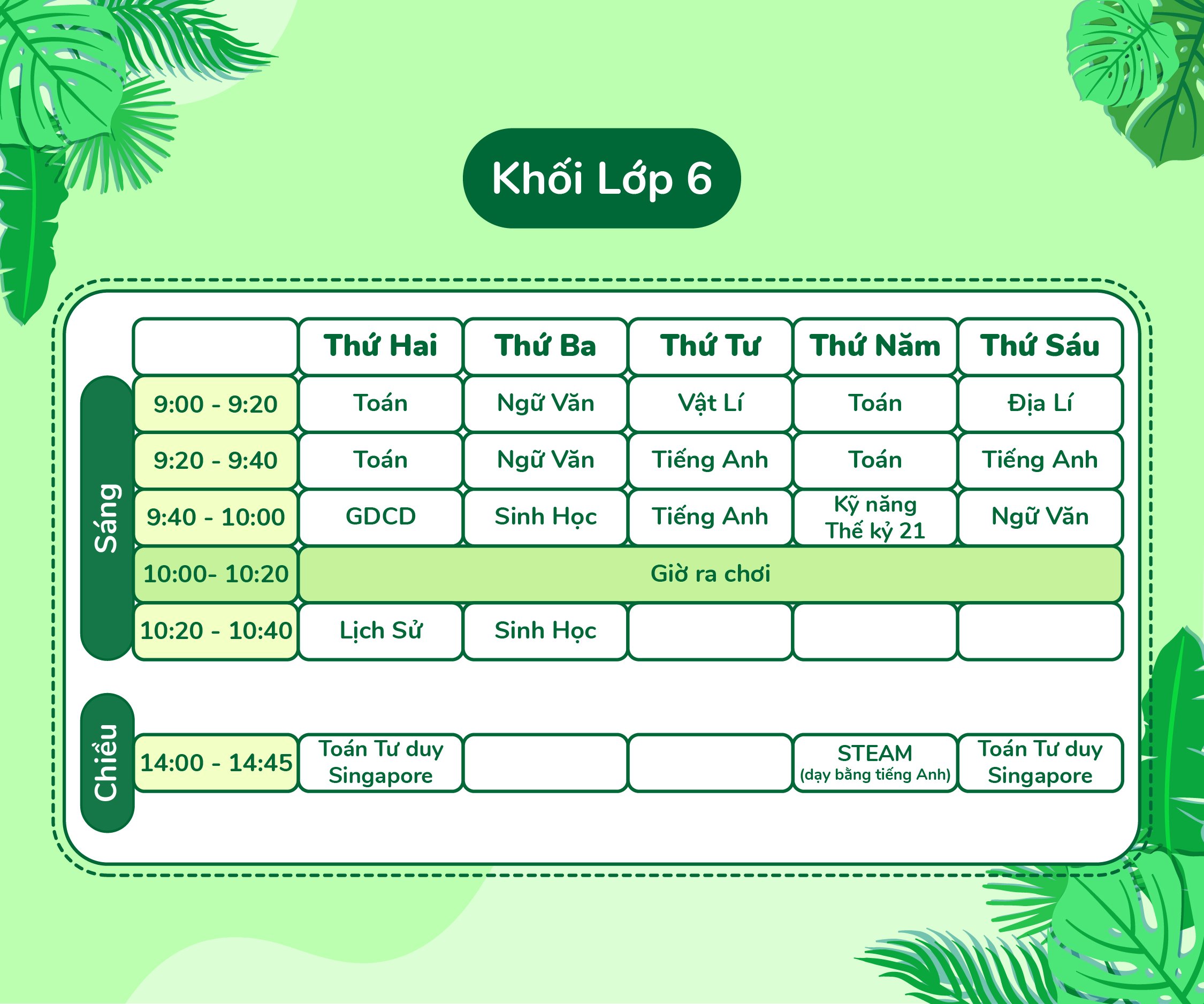 Khối Lớp 6

| | | Thứ Hai | Thứ Ba | Thứ Tư | Thứ Năm | Thứ Sáu |
|---|---|---|---|---|---|---|
| Sáng | 9:00 - 9:20 | Toán | Ngữ Văn | Vật Lí | Toán | Địa Lí |
| | 9:20 - 9:40 | Toán | Ngữ Văn | Tiếng Anh | Toán | Tiếng Anh |
| | 9:40 - 10:00 | GDCD | Sinh Học | Tiếng Anh | Kỹ năng Thế kỷ 21 | Ngữ Văn |
| | 10:00- 10:20 | Giờ ra chơi | | | | |
| | 10:20 - 10:40 | Lịch Sử | Sinh Học | | | |
| Chiều | 14:00 - 14:45 | Toán Tư duy Singapore | | | STEAM (dạy bằng tiếng Anh) | Toán Tư duy Singapore |